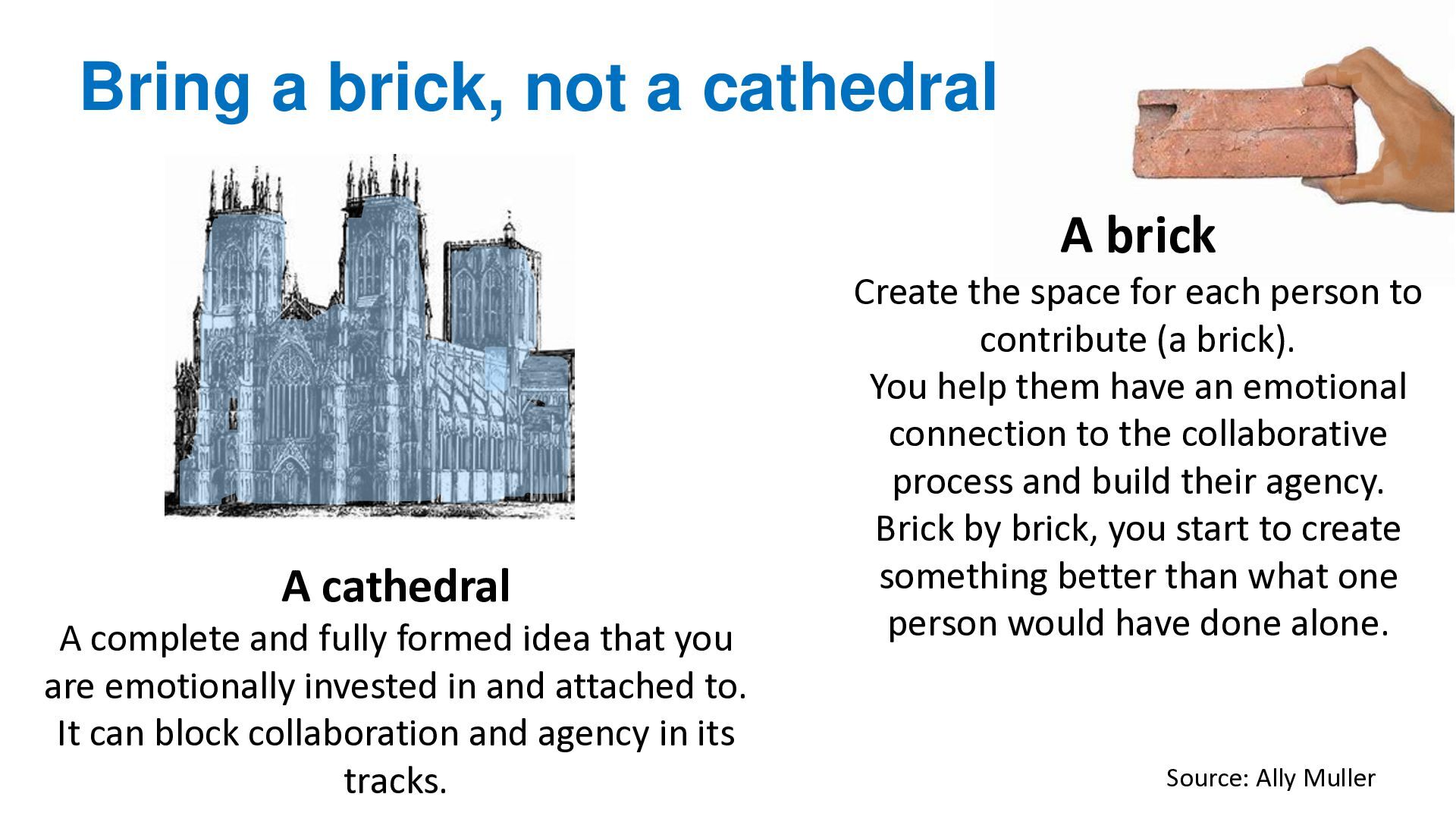 Bring a brick, not a cathedral

A cathedral
A complete and fully formed idea that you are emotionally invested in and attached to. It can block collaboration and agency in its tracks.

A brick
Create the space for each person to contribute (a brick).
You help them have an emotional connection to the collaborative process and build their agency.
Brick by brick, you start to create something better than what one person would have done alone.

Source: Ally Muller